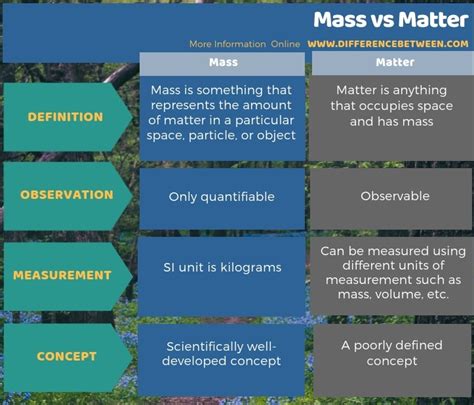 Mass vs Matter

More Information Online WWW.DIFFERENCEBETWEEN.COM

| | Mass | Matter |
|---|---|---|
| DEFINITION | Mass is something that represents the amount of matter in a particular space, particle, or object | Matter is anything that occupies space and has mass |
| OBSERVATION | Only quantifiable | Observable |
| MEASUREMENT | SI unit is kilograms | Can be measured using different units of measurement such as mass, volume, etc. |
| CONCEPT | Scientifically well-developed concept | A poorly defined concept |